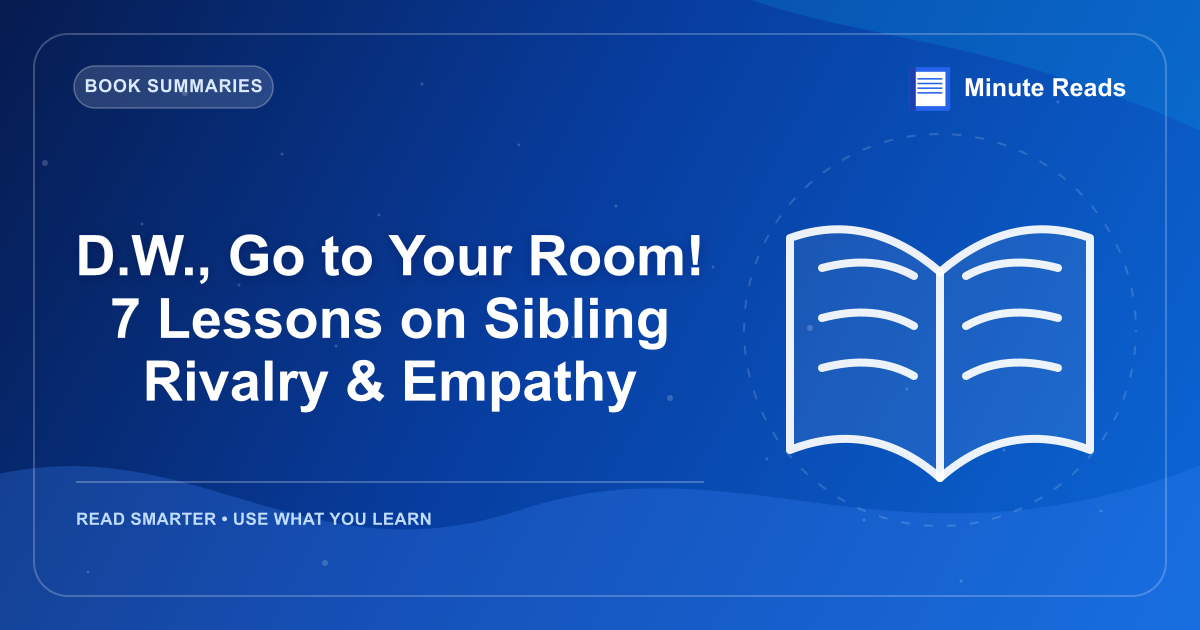 BOOK SUMMARIES

Minute Reads

D.W., Go to Your Room! 7 Lessons on Sibling Rivalry & Empathy

READ SMARTER • USE WHAT YOU LEARN